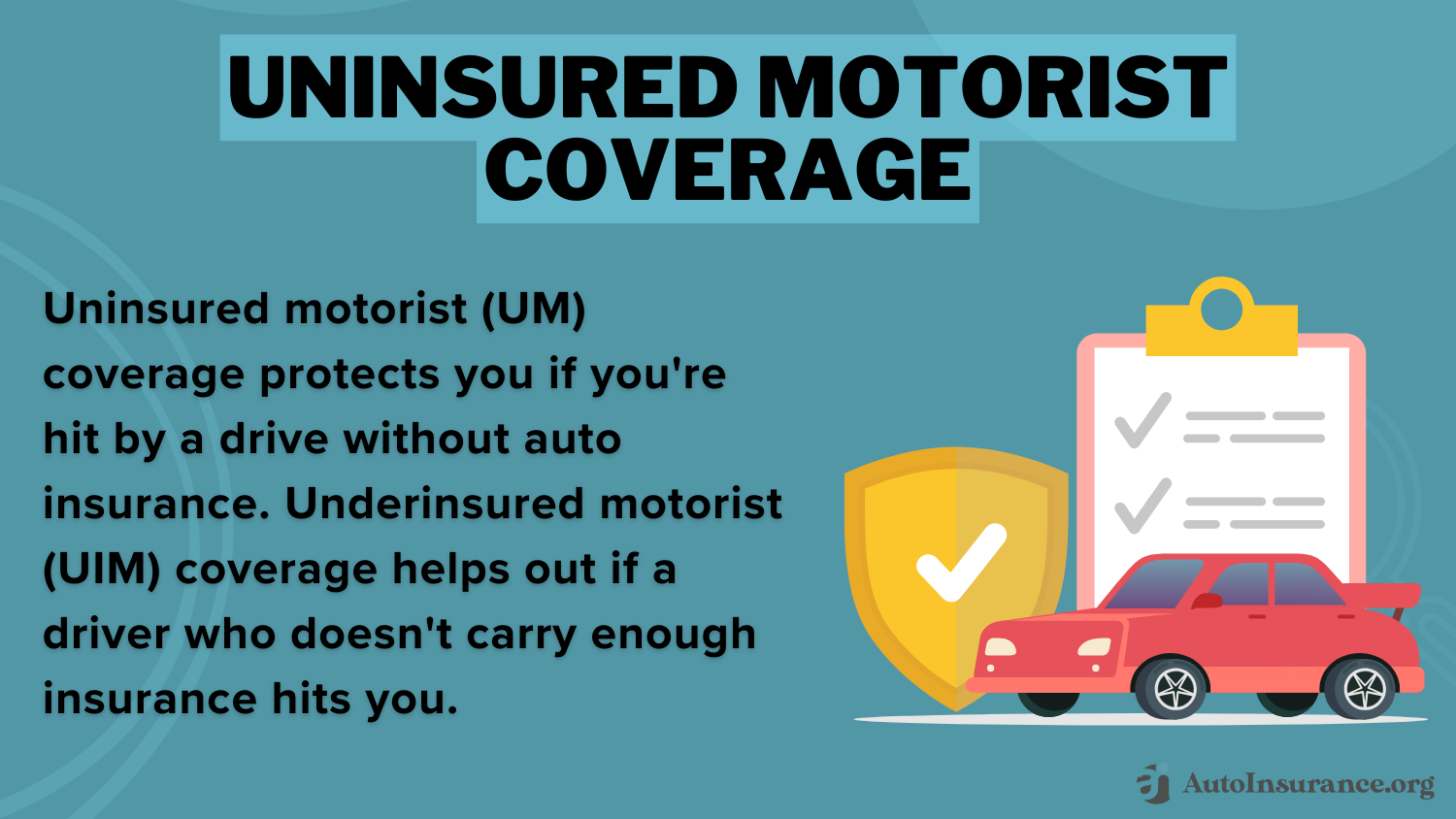 UNINSURED MOTORIST COVERAGE

Uninsured motorist (UM) coverage protects you if you're hit by a drive without auto insurance. Underinsured motorist (UIM) coverage helps out if a driver who doesn't carry enough insurance hits you.

AutoInsurance.org